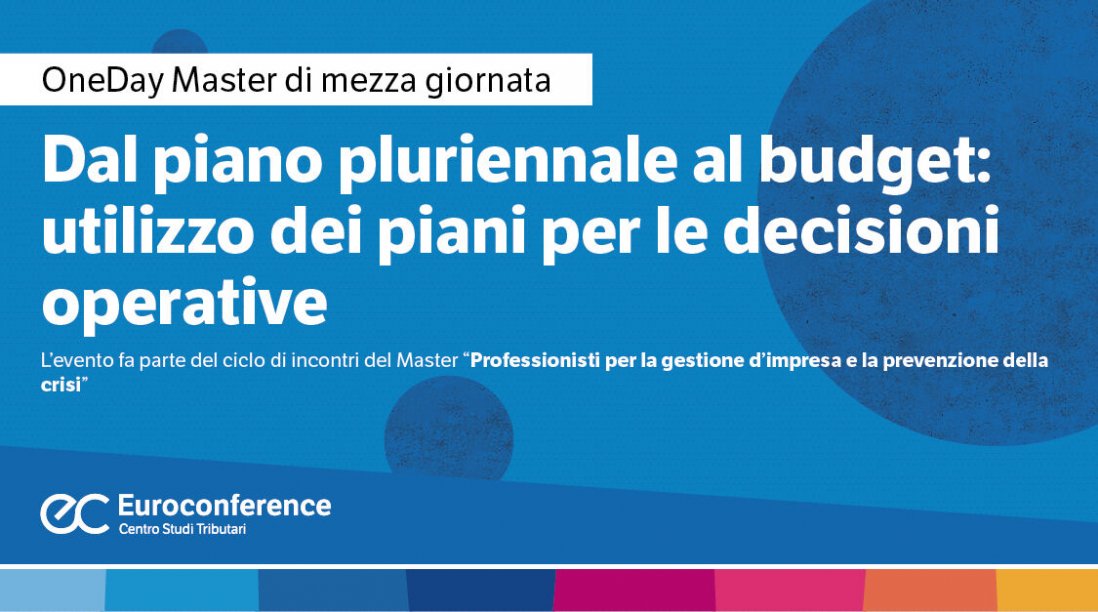 OneDay Master di mezza giornata

Dal piano pluriennale al budget: utilizzo dei piani per le decisioni operative

L'evento fa parte del ciclo di incontri del Master "Professionisti per la gestione d'impresa e la prevenzione della crisi"

ec Euroconference
Centro Studi Tributari